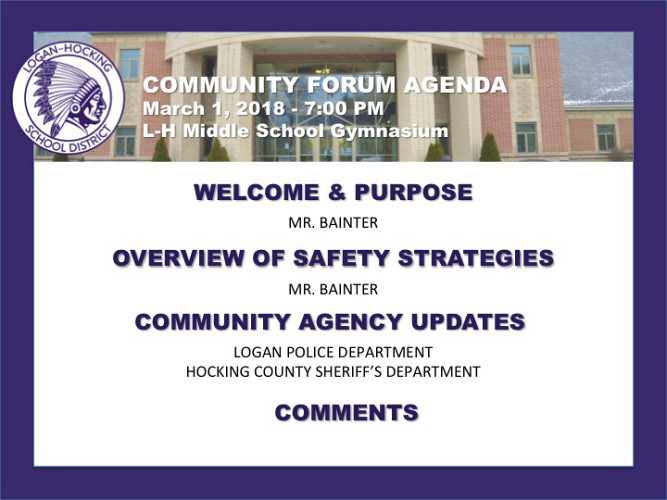 LOGAN-HOCKING SCHOOL DISTRICT

COMMUNITY FORUM AGENDA
March 1, 2018 - 7:00 PM
L-H Middle School Gymnasium

WELCOME & PURPOSE
MR. BAINTER

OVERVIEW OF SAFETY STRATEGIES
MR. BAINTER

COMMUNITY AGENCY UPDATES
LOGAN POLICE DEPARTMENT
HOCKING COUNTY SHERIFF'S DEPARTMENT

COMMENTS